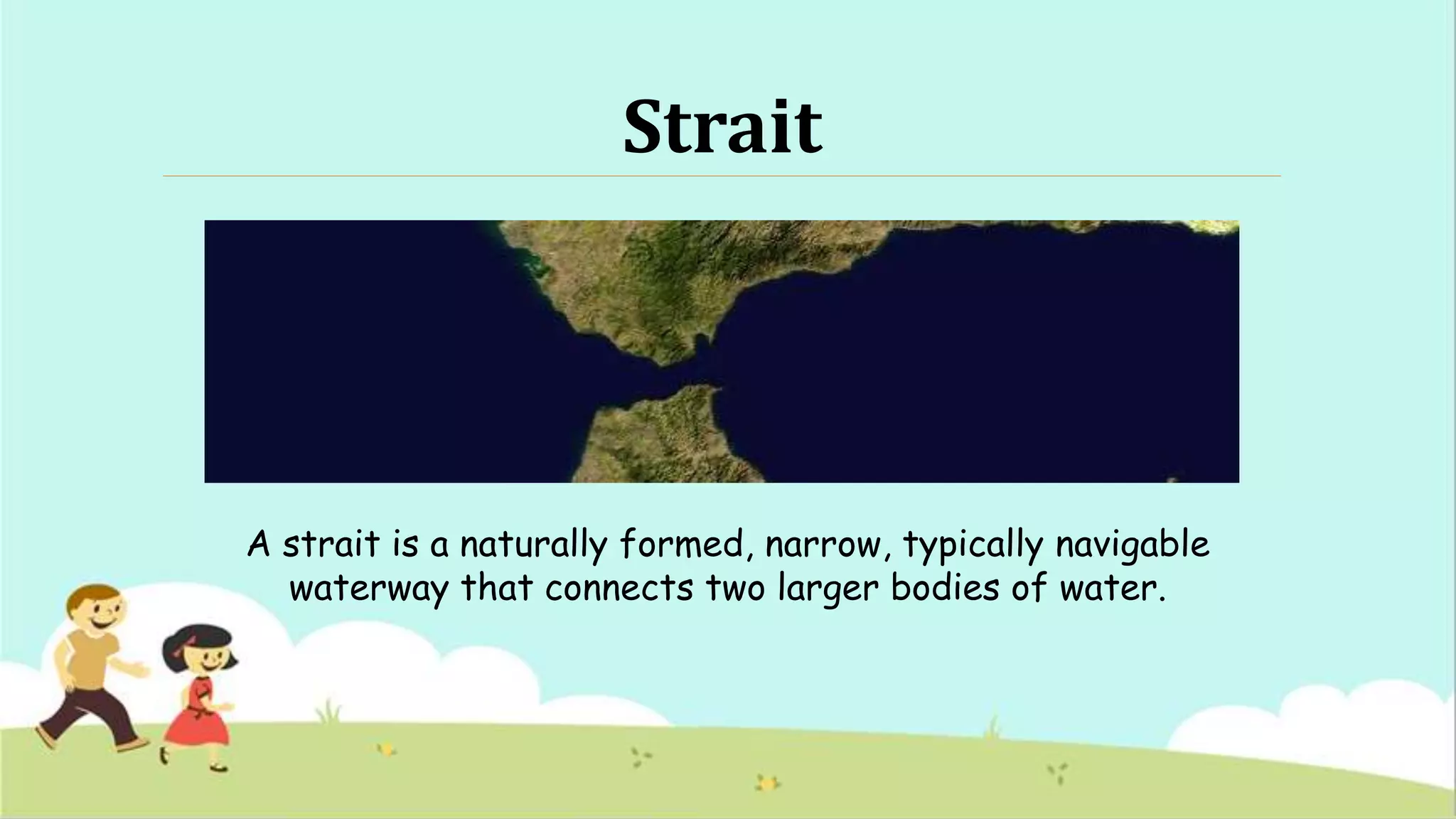 Strait

A strait is a naturally formed, narrow, typically navigable waterway that connects two larger bodies of water.